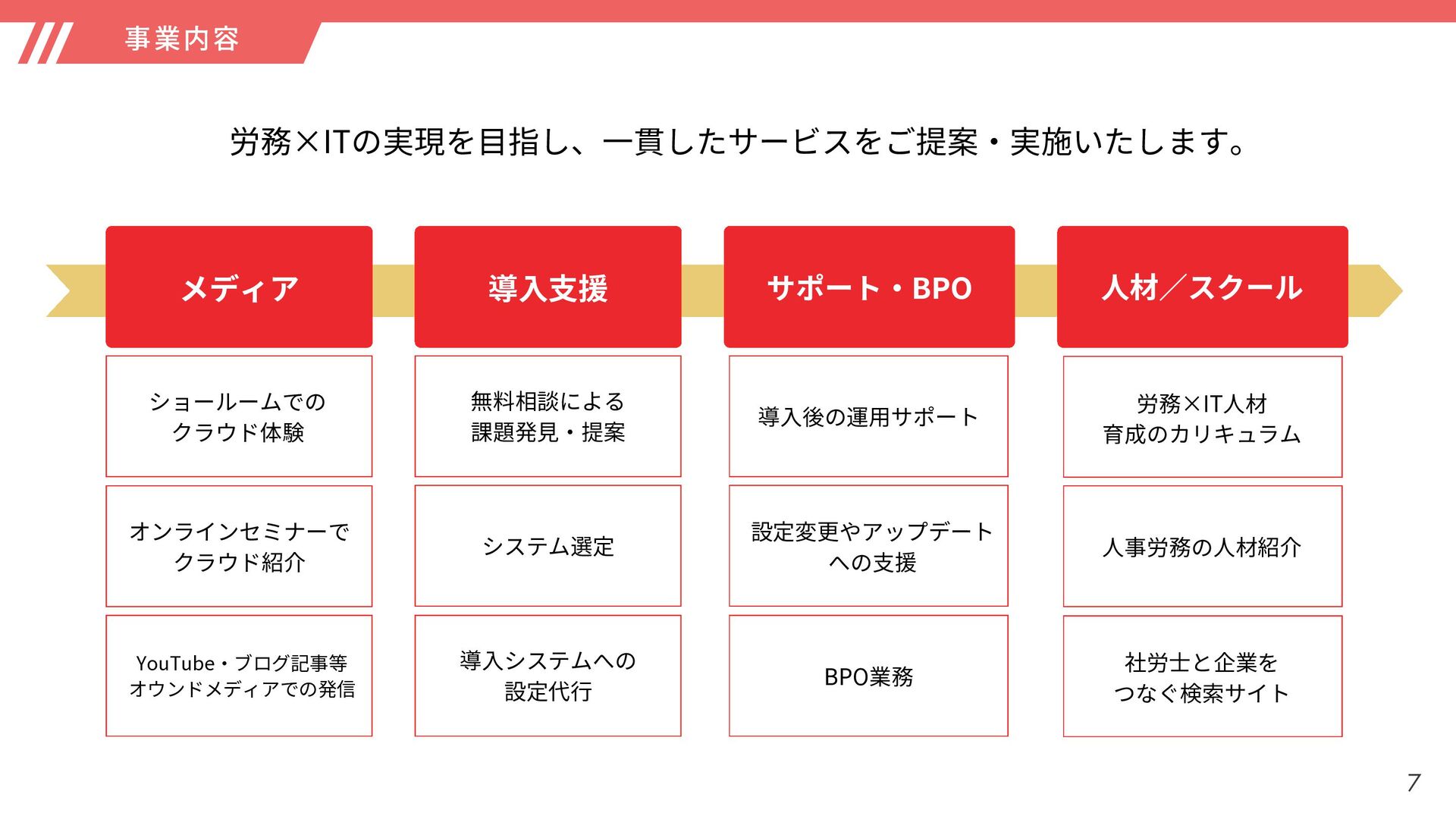 事業内容

労務×ITの実現を目指し、一貫したサービスをご提案・実施いたします。

メディア

ショールームでのクラウド体験

オンラインセミナーでクラウド紹介

YouTube・ブログ記事等オウンドメディアでの発信

導入支援

無料相談による課題発見・提案

システム選定

導入システムへの設定代行

サポート・BPO

導入後の運用サポート

設定変更やアップデートへの支援

BPO業務

人材／スクール

労務×IT人材育成のカリキュラム

人事労務の人材紹介

社労士と企業をつなぐ検索サイト

7